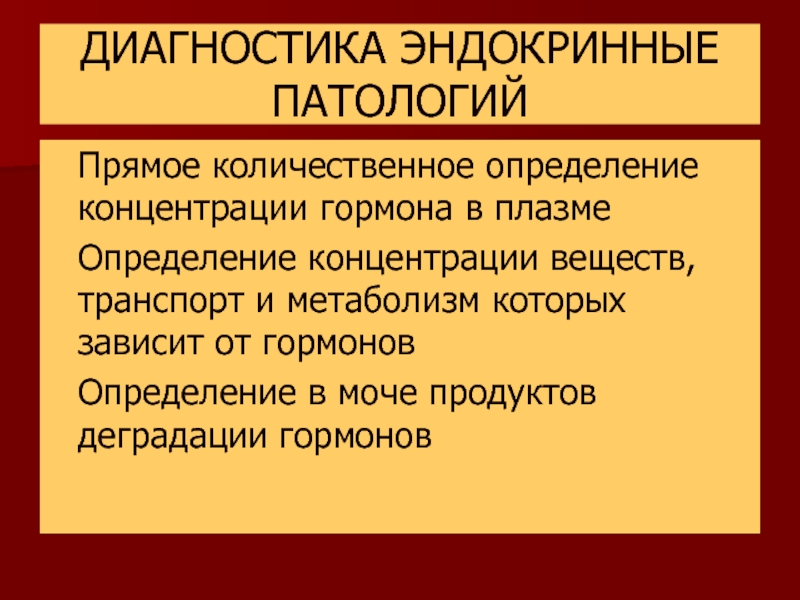 ДИАГНОСТИКА ЭНДОКРИННЫЕ ПАТОЛОГИЙ

Прямое количественное определение концентрации гормона в плазме

Определение концентрации веществ, транспорт и метаболизм которых зависит от гормонов

Определение в моче продуктов деградации гормонов